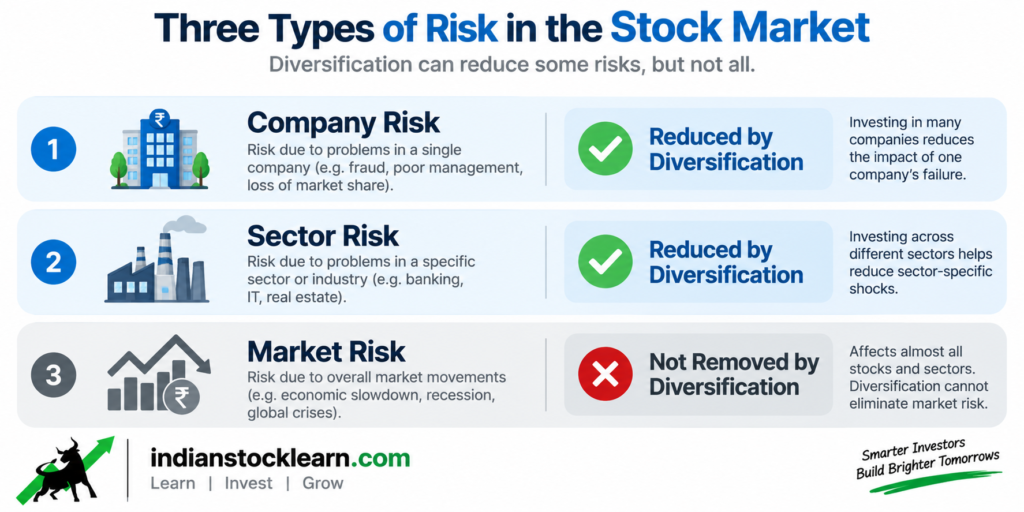 Three Types of Risk in the Stock Market

Diversification can reduce some risks, but not all.

1

₹

Company Risk

Risk due to problems in a single company (e.g. fraud, poor management, loss of market share).

Reduced by Diversification

Investing in many companies reduces the impact of one company's failure.

2

Sector Risk

Risk due to problems in a specific sector or industry (e.g. banking, IT, real estate).

Reduced by Diversification

Investing across different sectors helps reduce sector-specific shocks.

3

₹

Market Risk

Risk due to overall market movements (e.g. economic slowdown, recession, global crises).

Not Removed by Diversification

Affects almost all stocks and sectors. Diversification cannot eliminate market risk.

indianstocklearn.com

Learn | Invest | Grow

Smarter Investors Build Brighter Tomorrows